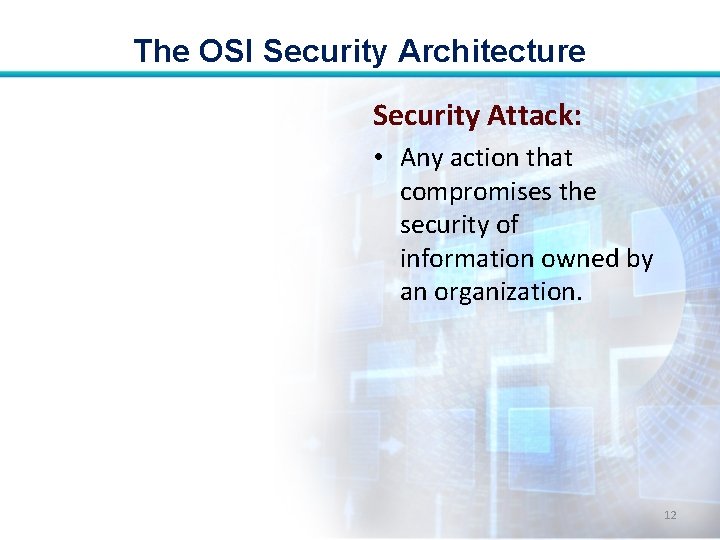 The OSI Security Architecture

Security Attack:

• Any action that compromises the security of information owned by an organization.

12